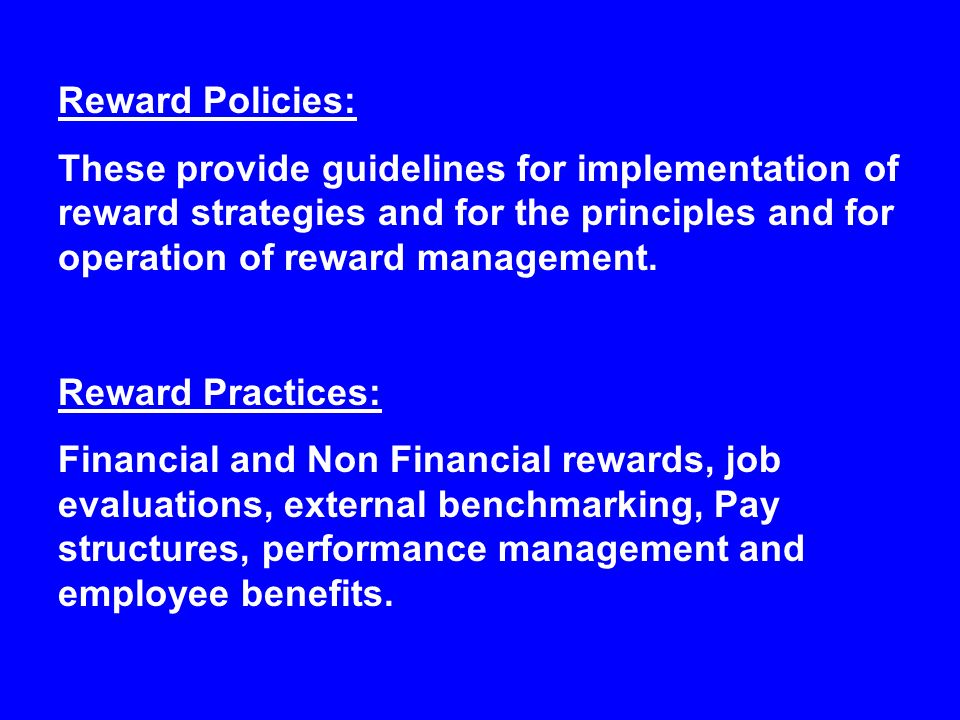 Reward Policies:

These provide guidelines for implementation of reward strategies and for the principles and for operation of reward management.

Reward Practices:

Financial and Non Financial rewards, job evaluations, external benchmarking, Pay structures, performance management and employee benefits.